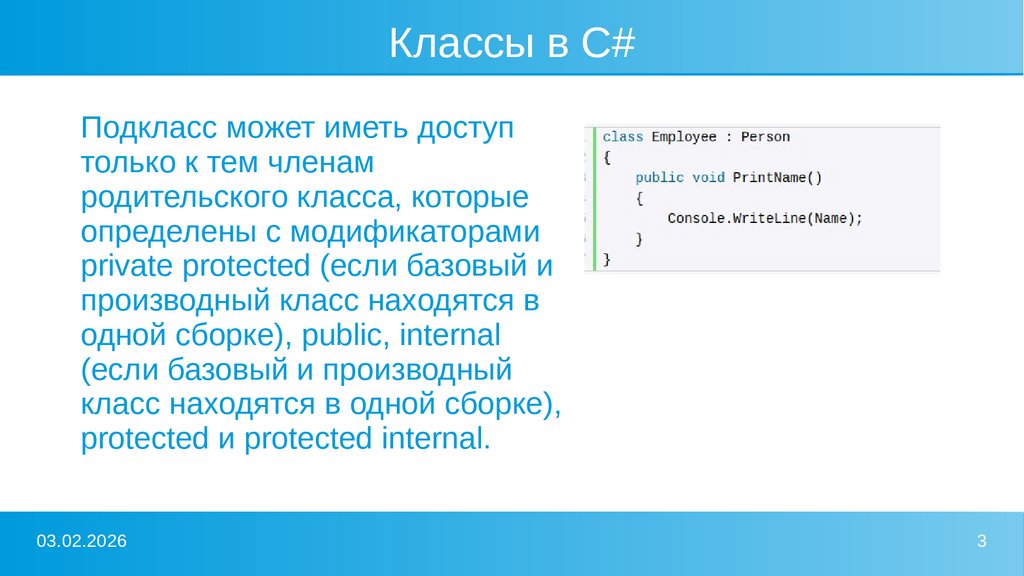 Классы в C#

Подкласс может иметь доступ только к тем членам родительского класса, которые определены с модификаторами private protected (если базовый и производный класс находятся в одной сборке), public, internal (если базовый и производный класс находятся в одной сборке), protected и protected internal.

class Employee : Person
{
    public void PrintName()
    {
        Console.WriteLine(Name);
    }
}

03.02.2026

3